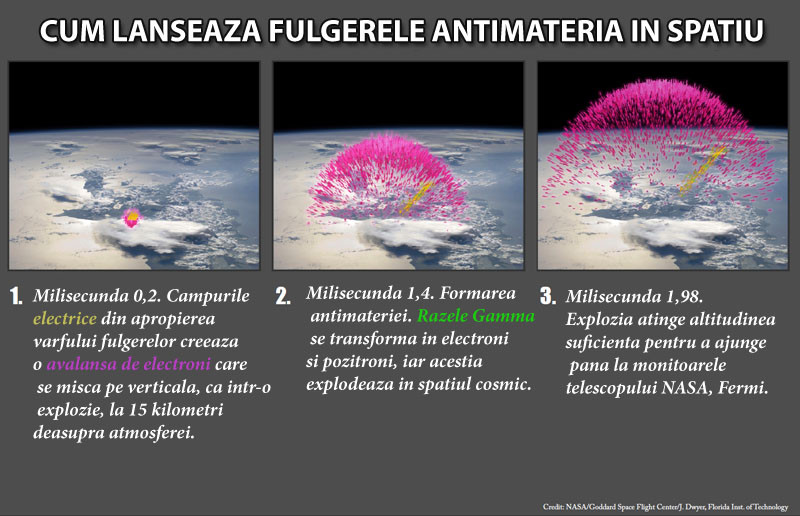 CUM LANSEAZA FULGERELE ANTIMATERIA IN SPATIU

1. Milisecunda 0,2. Campurile electrice din apropierea varfului fulgerelor creeaza o avalansa de electroni care se misca pe verticala, ca intr-o explozie, la 15 kilometri deasupra atmosferei.

2. Milisecunda 1,4. Formarea antimateriei. Razele Gamma se transforma in electroni si pozitroni, iar acestia explodeaza in spatiul cosmic.

3. Milisecunda 1,98. Explozia atinge altitudinea suficienta pentru a ajunge pana la monitoarele telescopului NASA, Fermi.

Credit: NASA/Goddard Space Flight Center/J. Dwyer, Florida Inst. of Technology